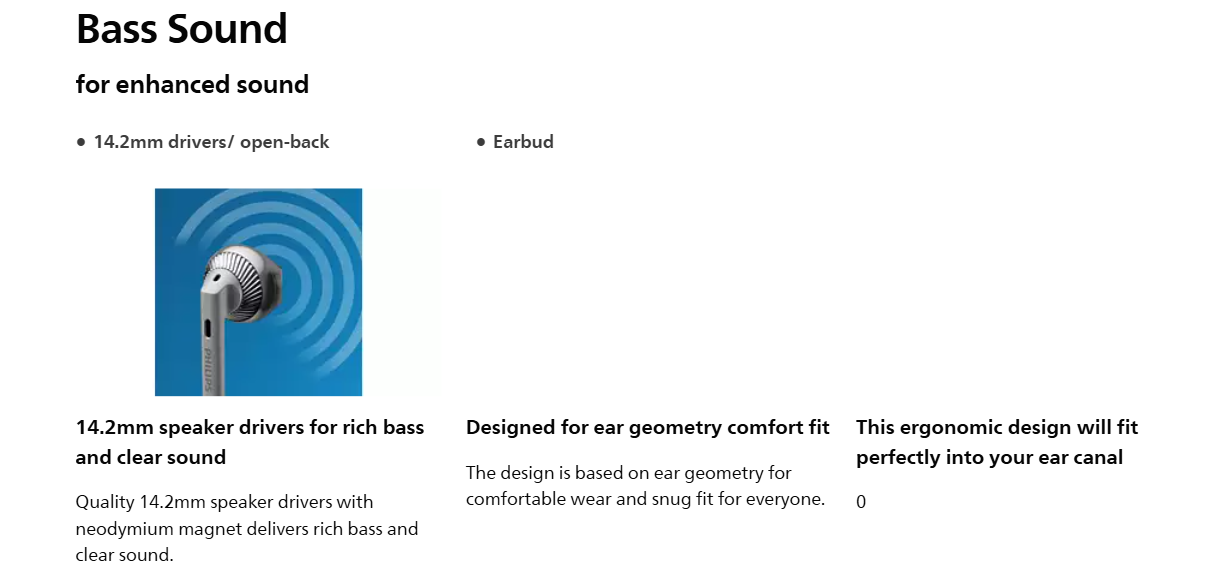 Bass Sound

for enhanced sound

• 14.2mm drivers/ open-back

• Earbud

PHILIPS

14.2mm speaker drivers for rich bass and clear sound

Quality 14.2mm speaker drivers with neodymium magnet delivers rich bass and clear sound.

Designed for ear geometry comfort fit

The design is based on ear geometry for comfortable wear and snug fit for everyone.

This ergonomic design will fit perfectly into your ear canal

0